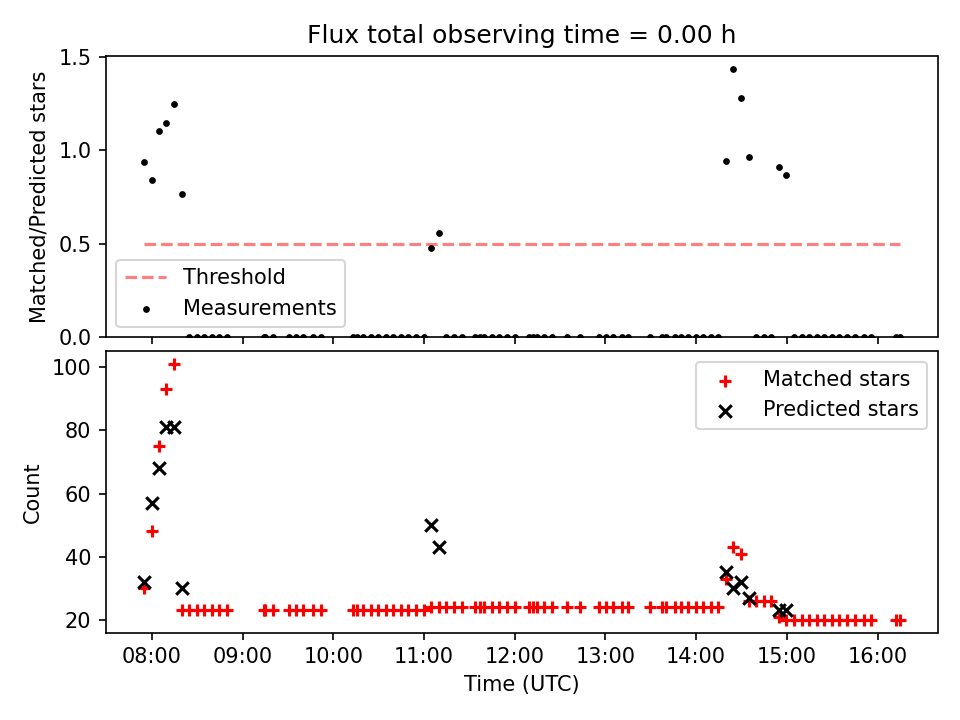 Flux total observing time = 0.00 h

Matched/Predicted stars

1.5
1.0
0.5
0.0

Threshold
Measurements

Count

100
80
60
40
20

Matched stars
Predicted stars

08:00
09:00
10:00
11:00
12:00
13:00
14:00
15:00
16:00

Time (UTC)